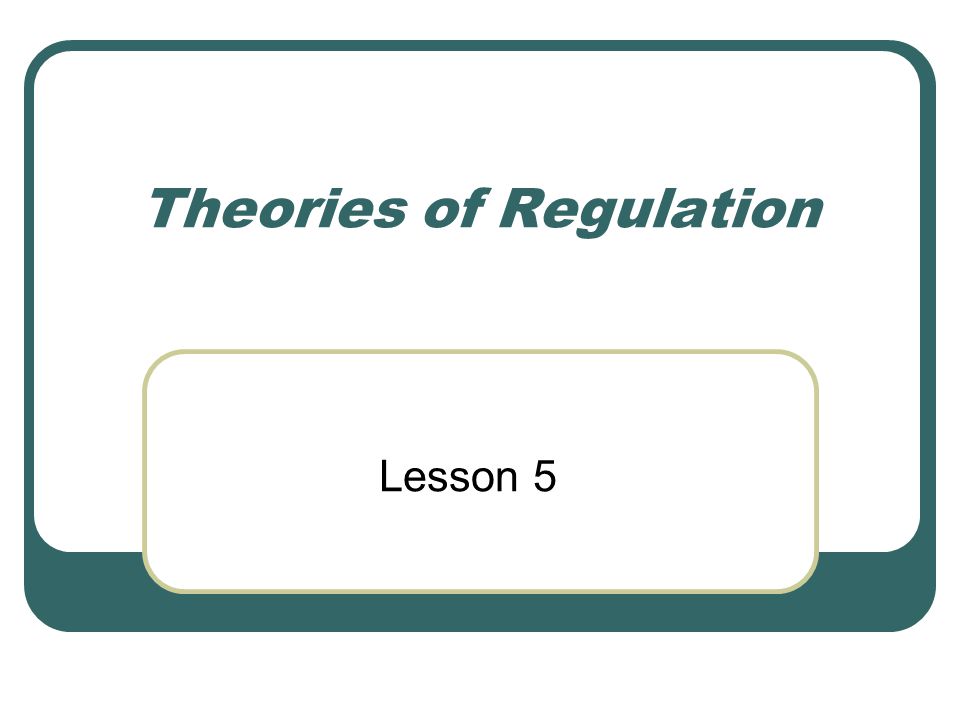 Theories of Regulation

Lesson 5